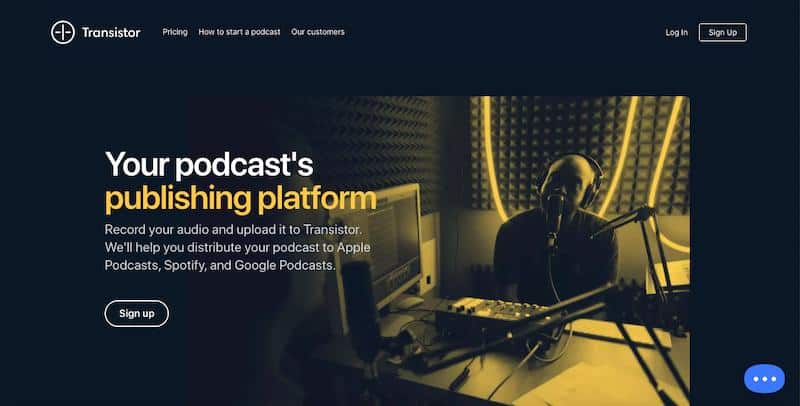 Transistor

Pricing How to start a podcast Our customers

Log In Sign Up

Your podcast's publishing platform

Record your audio and upload it to Transistor. We'll help you distribute your podcast to Apple Podcasts, Spotify, and Google Podcasts.

Sign up